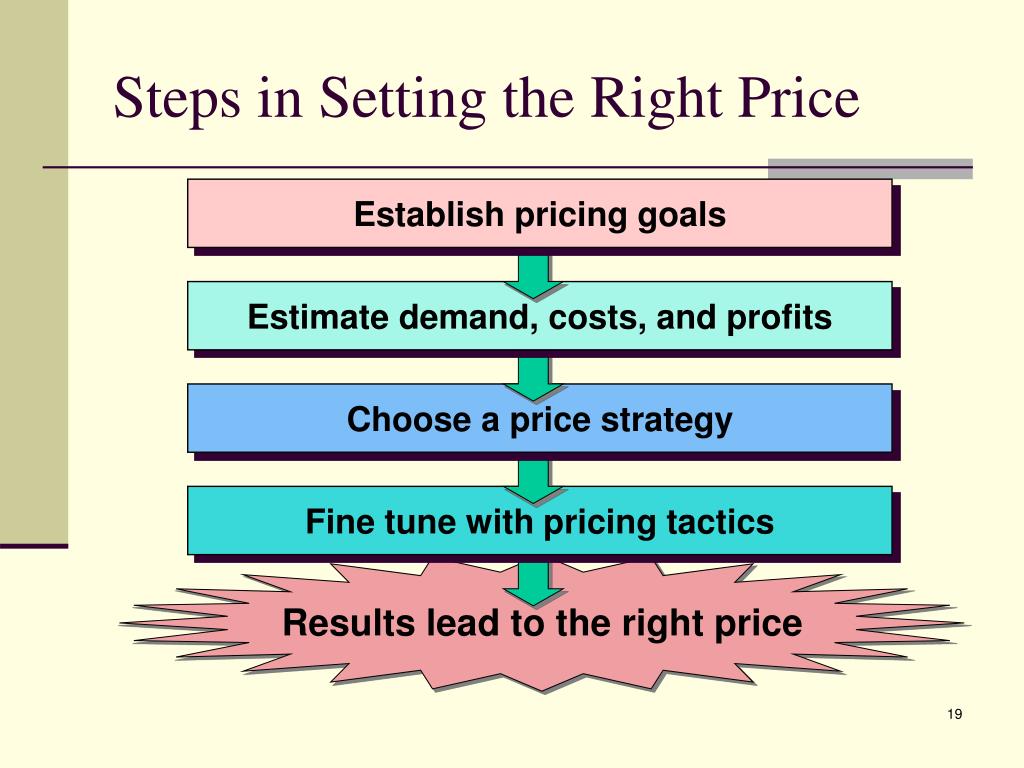 Steps in Setting the Right Price

Establish pricing goals

Estimate demand, costs, and profits

Choose a price strategy

Fine tune with pricing tactics

Results lead to the right price

19